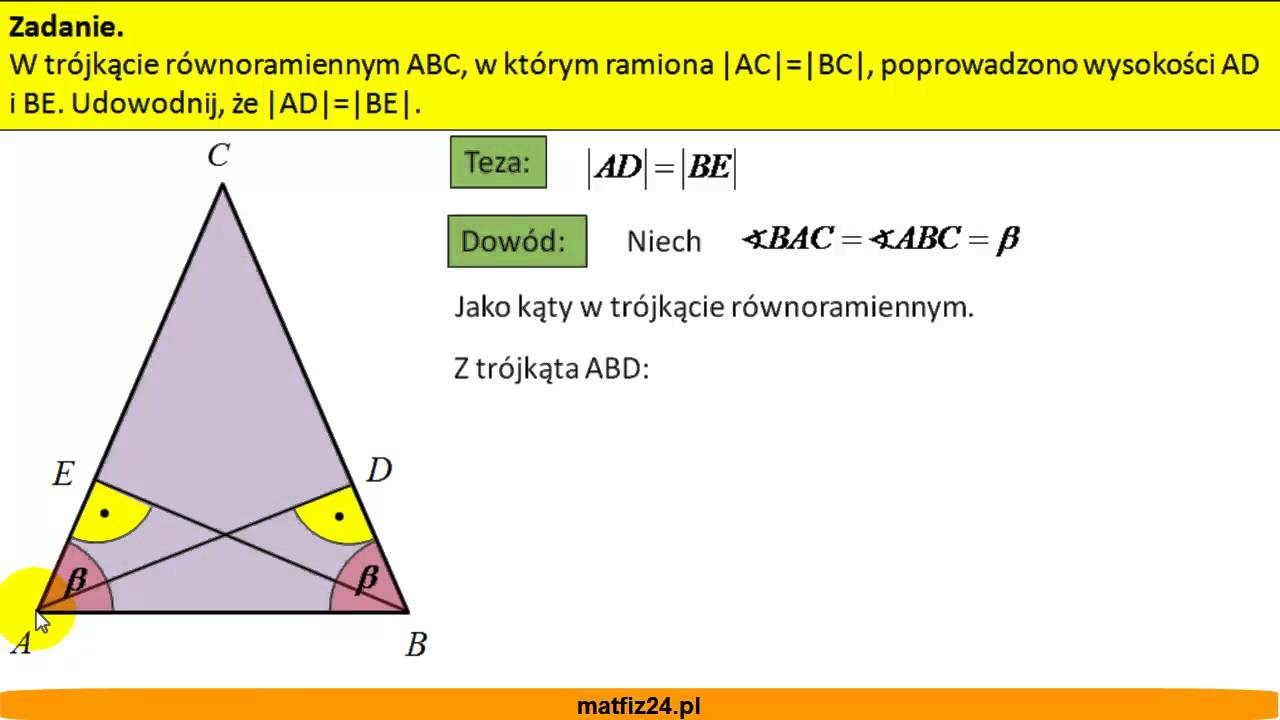 Zadanie.
W trójkącie równoramiennym ABC, w którym ramiona |AC|=|BC|, poprowadzono wysokości AD i BE. Udowodnij, że |AD|=|BE|.

C

E

D

$\beta$

$\beta$

A

B

Teza: $|AD| = |BE|$

Dowód: Niech $\sphericalangle BAC = \sphericalangle ABC = \beta$

Jako kąty w trójkącie równoramiennym.

Z trójkąta ABD:

matfiz24.pl